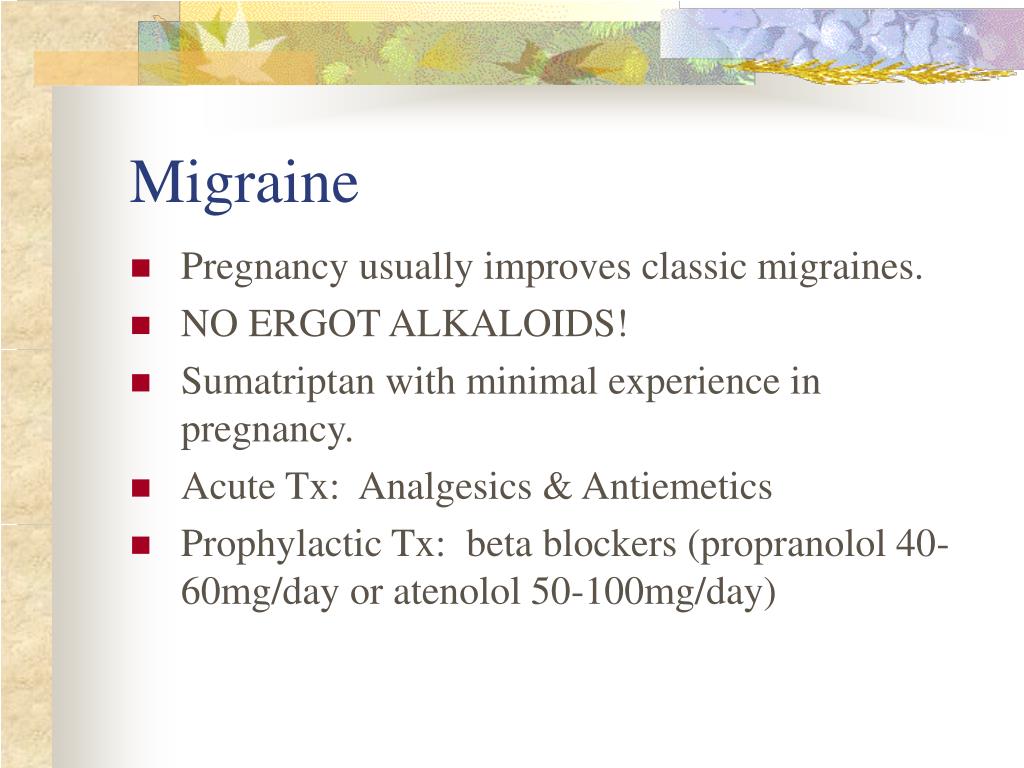 Migraine

- Pregnancy usually improves classic migraines.
- NO ERGOT ALKALOIDS!
- Sumatriptan with minimal experience in pregnancy.
- Acute Tx: Analgesics & Antiemetics
- Prophylactic Tx: beta blockers (propranolol 40-60mg/day or atenolol 50-100mg/day)